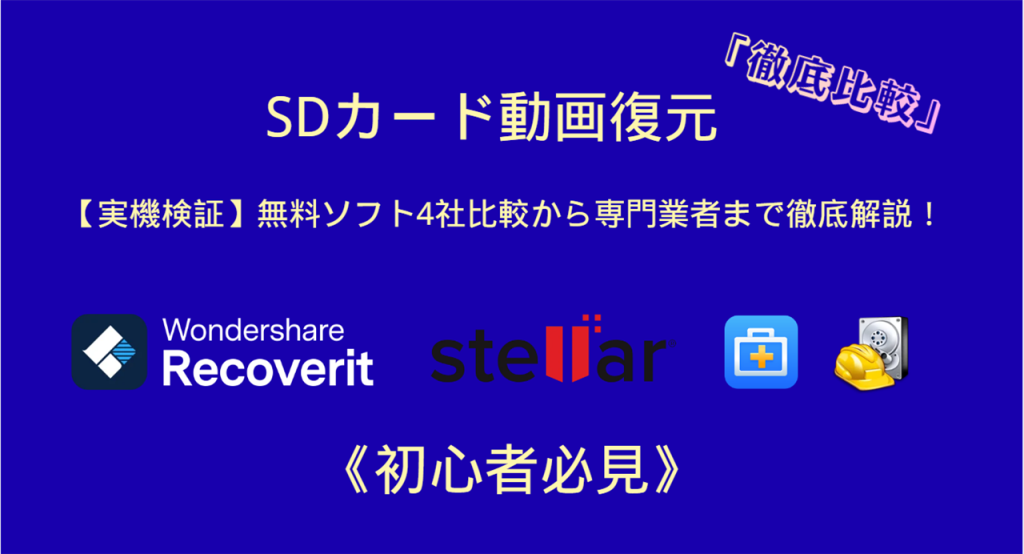 「徹底比較」

SDカード動画復元

【実機検証】無料ソフト4社比較から専門業者まで徹底解説！

Wondershare
Recoverit

stellar

《初心者必見》